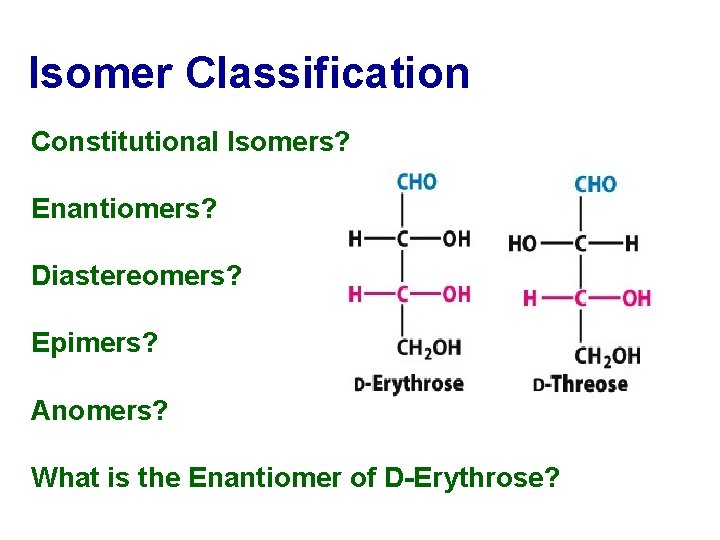 Isomer Classification

Constitutional Isomers?

Enantiomers?

Diastereomers?

Epimers?

Anomers?

What is the Enantiomer of D-Erythrose?

CHO
H—C—OH
H—C—OH
$CH_2OH$
D-Erythrose

CHO
HO—C—H
H—C—OH
$CH_2OH$
D-Threose